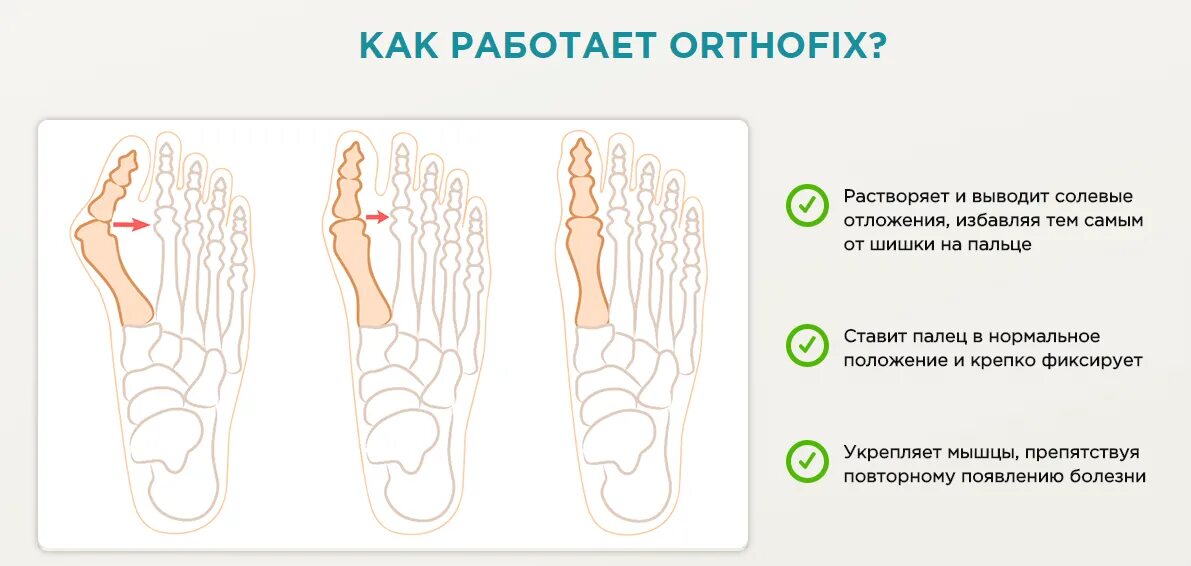 КАК РАБОТАЕТ ORTHOFIX?

Растворяет и выводит солевые отложения, избавляя тем самым от шишки на пальце

Ставит палец в нормальное положение и крепко фиксирует

Укрепляет мышцы, препятствуя повторному появлению болезни